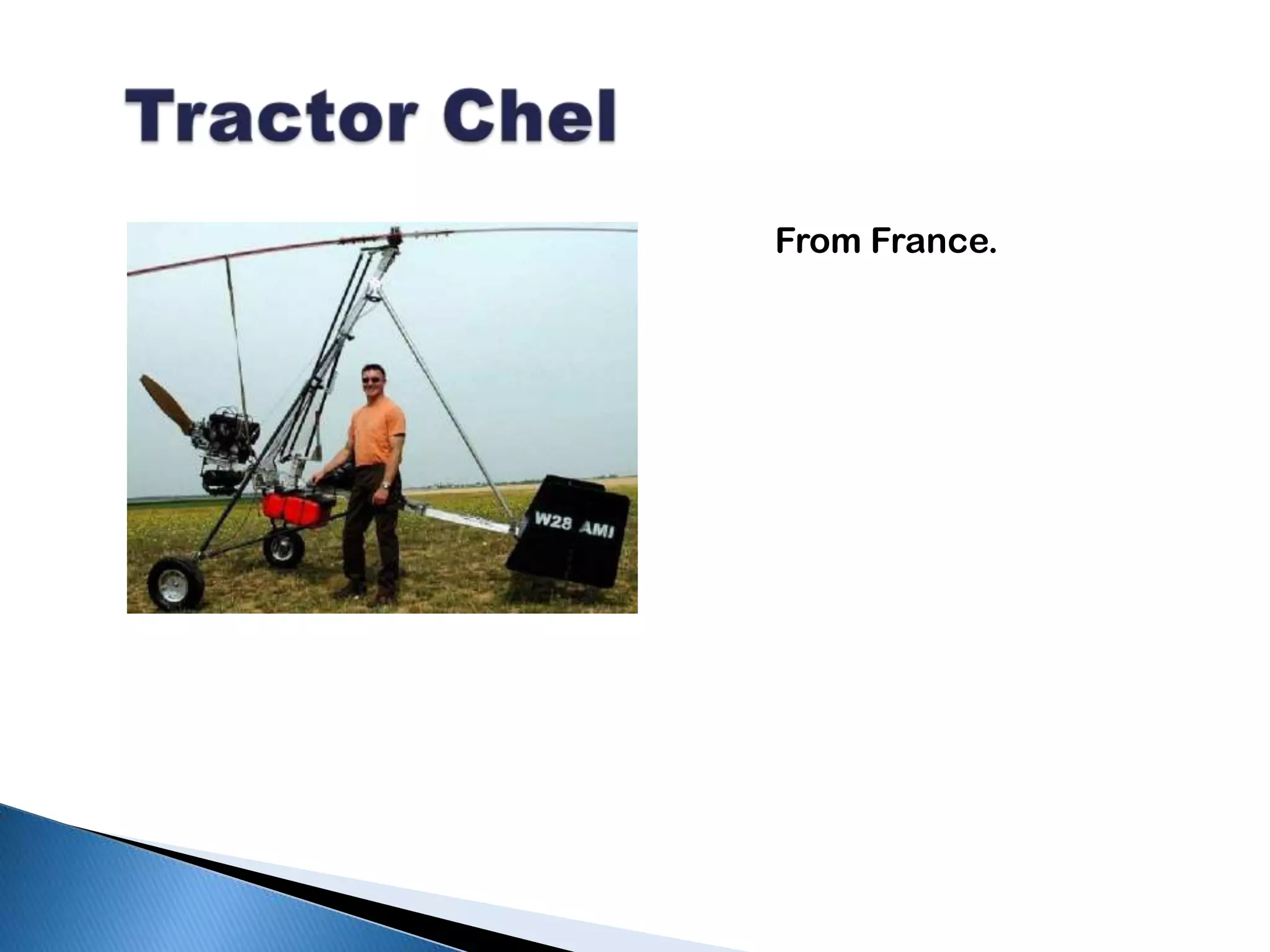 Tractor Chel

W28 AMI

From France.